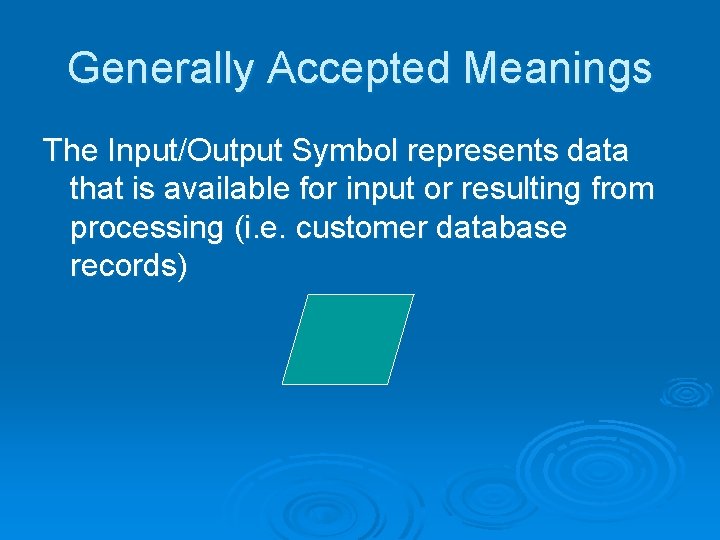 Generally Accepted Meanings

The Input/Output Symbol represents data that is available for input or resulting from processing (i.e. customer database records)